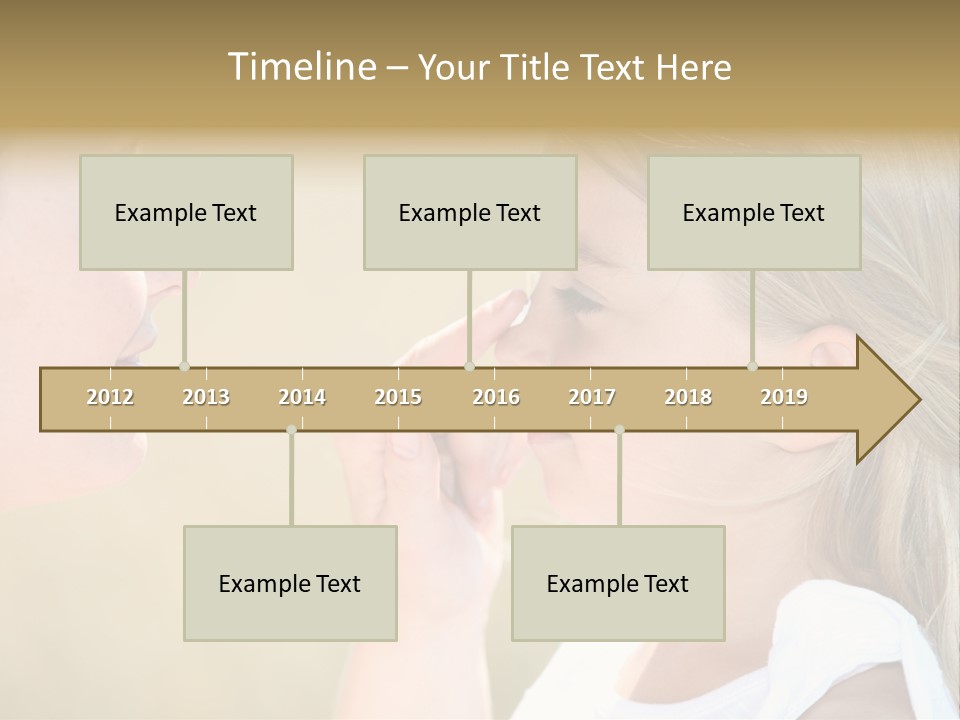 Timeline – Your Title Text Here

Example Text

Example Text

Example Text

2012 2013 2014 2015 2016 2017 2018 2019

Example Text

Example Text